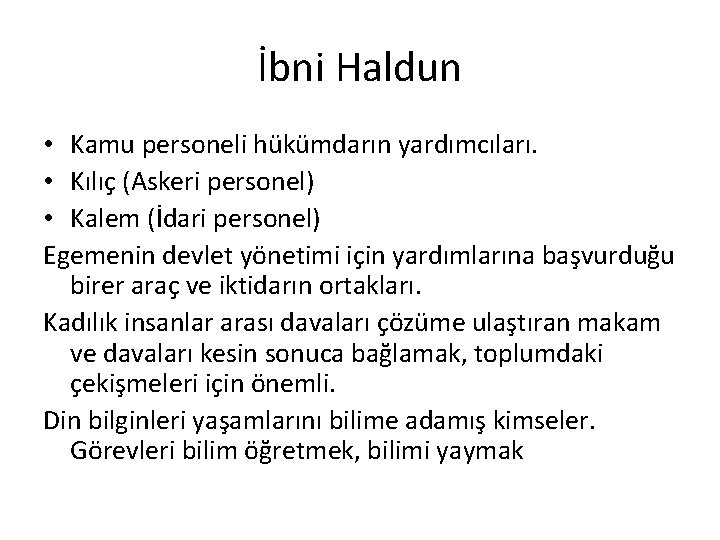 İbni Haldun

• Kamu personeli hükümdarın yardımcıları.
• Kılıç (Askeri personel)
• Kalem (İdari personel)

Egemenin devlet yönetimi için yardımlarına başvurduğu birer araç ve iktidarın ortakları.

Kadılık insanlar arası davaları çözüme ulaştıran makam ve davaları kesin sonuca bağlamak, toplumdaki çekişmeleri için önemli.

Din bilginleri yaşamlarını bilime adamış kimseler. Görevleri bilim öğretmek, bilimi yaymak